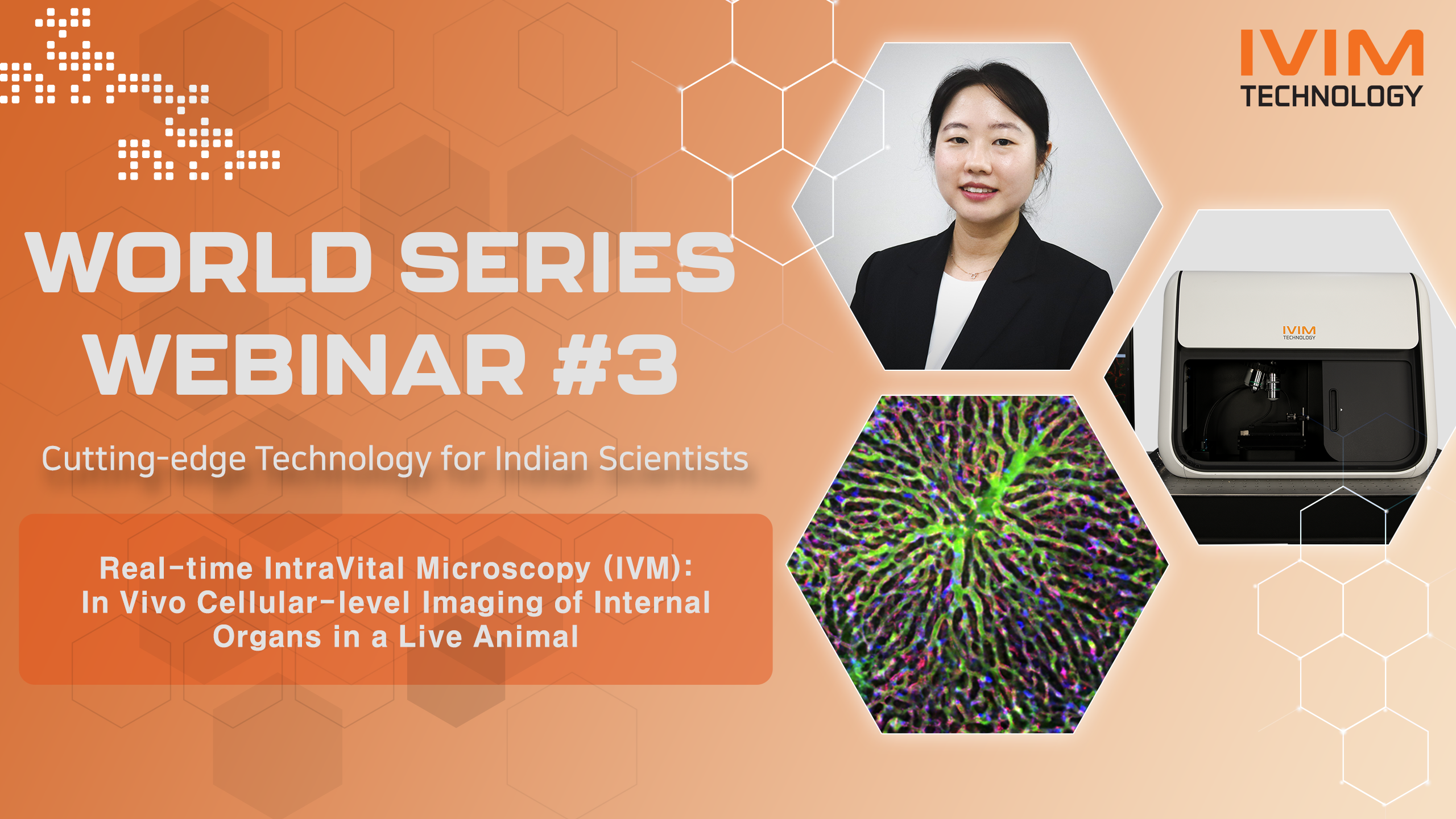 IVIM
TECHNOLOGY

WORLD SERIES
WEBINAR #3

Cutting-edge Technology for Indian Scientists

Real-time IntraVital Microscopy (IVM):
In Vivo Cellular-level Imaging of Internal Organs in a Live Animal

IVIM
TECHNOLOGY